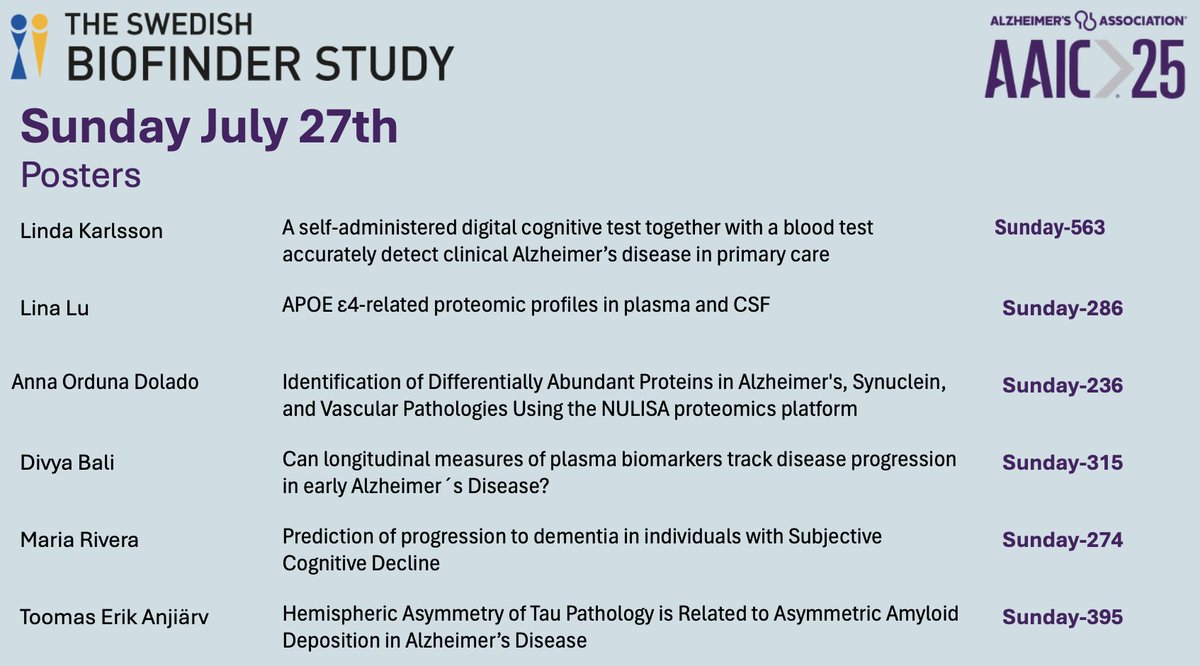 THE SWEDISH BIOFINDER STUDY

ALZHEIMER'S ASSOCIATION AAIC 25

Sunday July 27th
Posters

| | | |
|---|---|---|
| Linda Karlsson | A self-administered digital cognitive test together with a blood test accurately detect clinical Alzheimer’s disease in primary care | Sunday-563 |
| Lina Lu | APOE ε4-related proteomic profiles in plasma and CSF | Sunday-286 |
| Anna Orduna Dolado | Identification of Differentially Abundant Proteins in Alzheimer's, Synuclein, and Vascular Pathologies Using the NULISA proteomics platform | Sunday-236 |
| Divya Bali | Can longitudinal measures of plasma biomarkers track disease progression in early Alzheimer´s Disease? | Sunday-315 |
| Maria Rivera | Prediction of progression to dementia in individuals with Subjective Cognitive Decline | Sunday-274 |
| Toomas Erik Anjiärv | Hemispheric Asymmetry of Tau Pathology is Related to Asymmetric Amyloid Deposition in Alzheimer’s Disease | Sunday-395 |